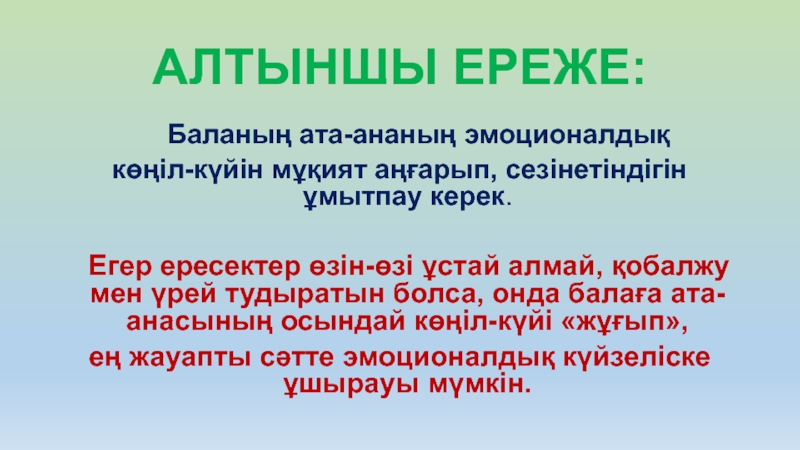 АЛТЫНШЫ ЕРЕЖЕ:

Баланың ата-ананың эмоционалдық көңіл-күйін мұқият аңғарып, сезінетіндігін ұмытпау керек.

Егер ересектер өзін-өзі ұстай алмай, қобалжу мен үрей тудыратын болса, онда балаға ата-анасының осындай көңіл-күйі «жұғып»,

ең жауапты сәтте эмоционалдық күйзеліске ұшырауы мүмкін.